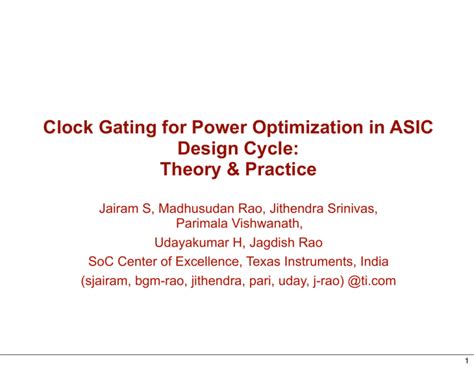 Clock Gating for Power Optimization in ASIC Design Cycle:
Theory & Practice

Jairam S, Madhusudan Rao, Jithendra Srinivas, Parimala Vishwanath,

Udayakumar H, Jagdish Rao

SoC Center of Excellence, Texas Instruments, India

(sjairam, bgm-rao, jithendra, pari, uday, j-rao) @ti.com

1